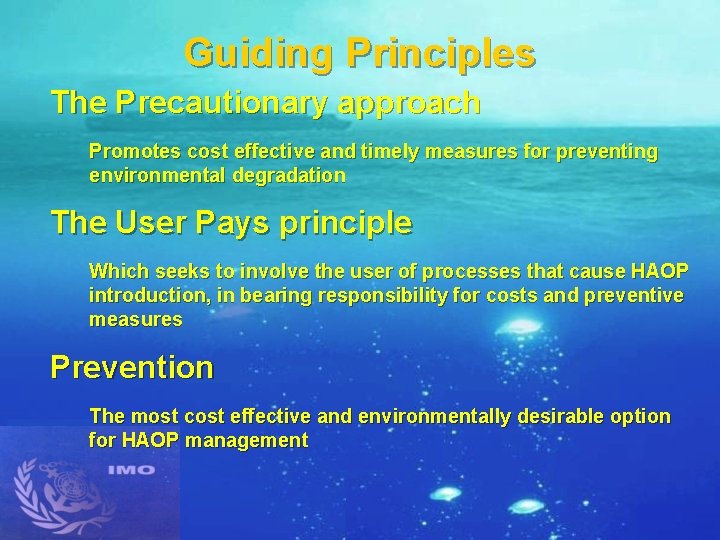 Guiding Principles

The Precautionary approach

Promotes cost effective and timely measures for preventing environmental degradation

The User Pays principle

Which seeks to involve the user of processes that cause HAOP introduction, in bearing responsibility for costs and preventive measures

Prevention

The most cost effective and environmentally desirable option for HAOP management

IMO